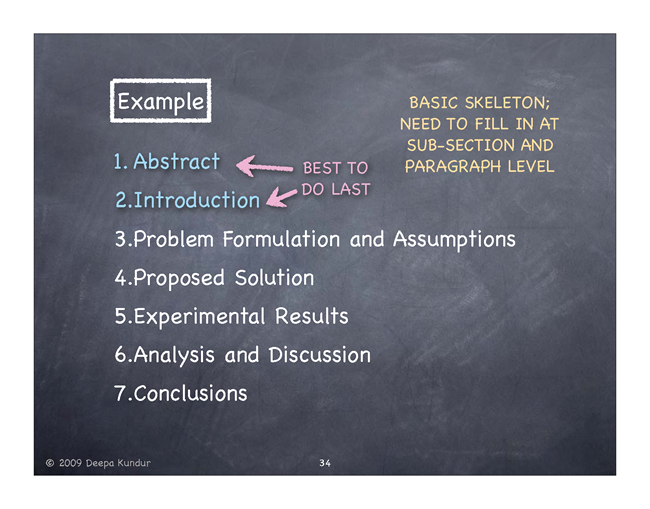 Example

BASIC SKELETON; NEED TO FILL IN AT SUB-SECTION AND PARAGRAPH LEVEL

1. Abstract

BEST TO DO LAST

2.Introduction

3.Problem Formulation and Assumptions

4.Proposed Solution

5.Experimental Results

6.Analysis and Discussion

7.Conclusions

© 2009 Deepa Kundur

34